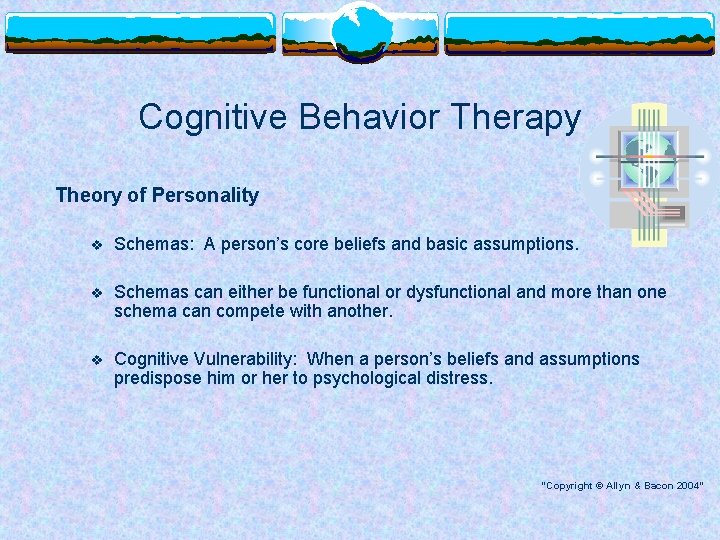 Cognitive Behavior Therapy

Theory of Personality

❖ Schemas: A person's core beliefs and basic assumptions.

❖ Schemas can either be functional or dysfunctional and more than one schema can compete with another.

❖ Cognitive Vulnerability: When a person's beliefs and assumptions predispose him or her to psychological distress.

"Copyright © Allyn & Bacon 2004"